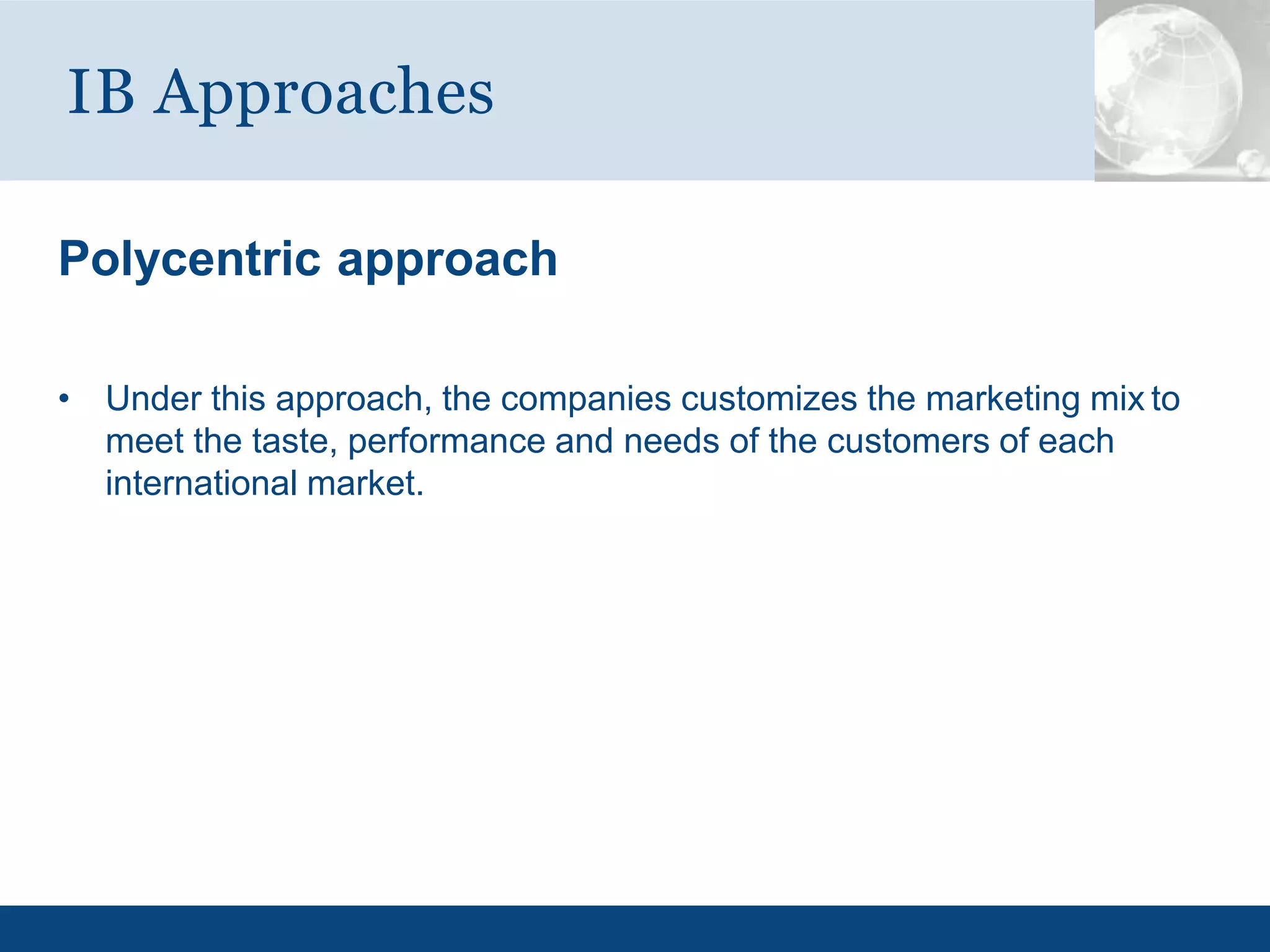 IB Approaches

Polycentric approach

• Under this approach, the companies customizes the marketing mix to meet the taste, performance and needs of the customers of each international market.